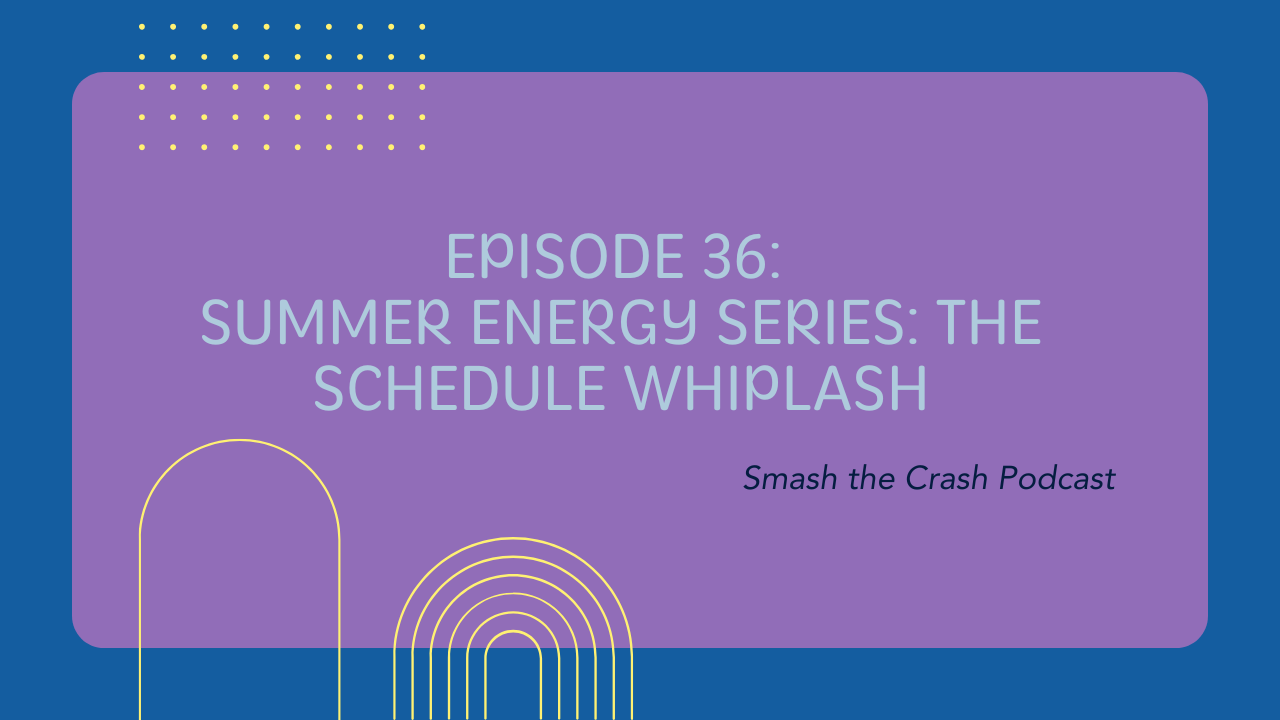 EPISODE 36:
SUMMER ENERGY SERIES: THE SCHEDULE WHIPLASH

Smash the Crash Podcast